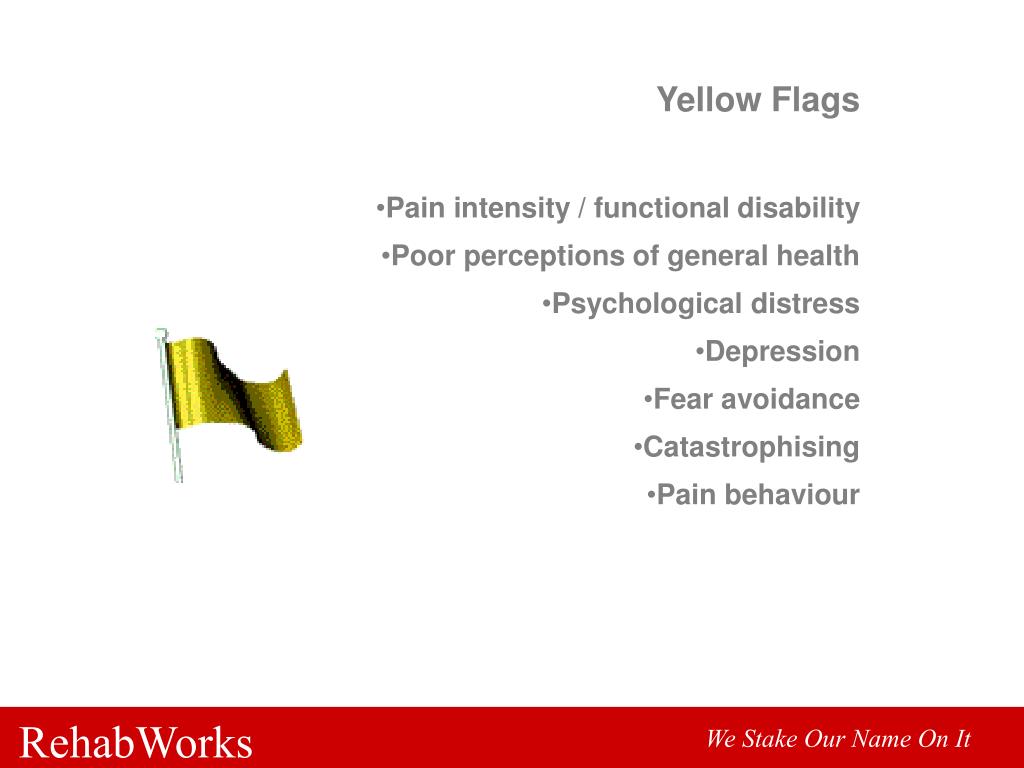 Yellow Flags

•Pain intensity / functional disability
•Poor perceptions of general health
•Psychological distress
•Depression
•Fear avoidance
•Catastrophising
•Pain behaviour

RehabWorks

We Stake Our Name On It